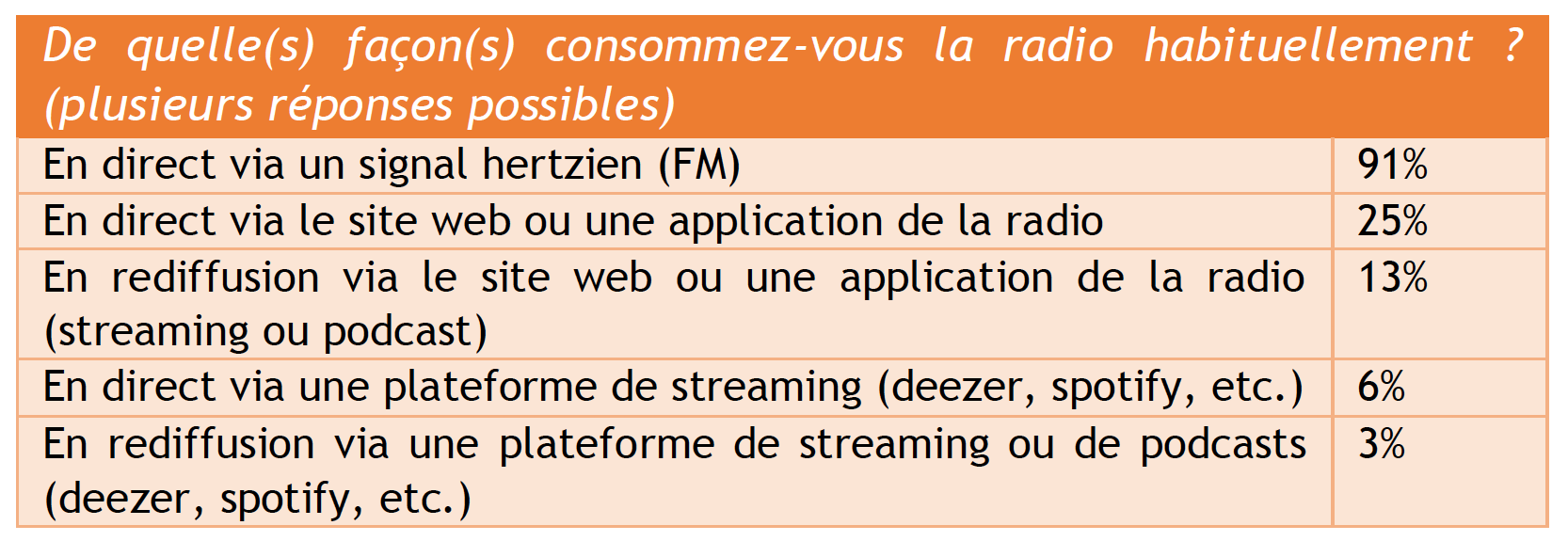 | De quelle(s) façon(s) consommez-vous la radio habituellement ? (plusieurs réponses possibles) | |
|---|---|
| En direct via un signal hertzien (FM) | 91% |
| En direct via le site web ou une application de la radio | 25% |
| En rediffusion via le site web ou une application de la radio (streaming ou podcast) | 13% |
| En direct via une plateforme de streaming (deezer, spotify, etc.) | 6% |
| En rediffusion via une plateforme de streaming ou de podcasts (deezer, spotify, etc.) | 3% |